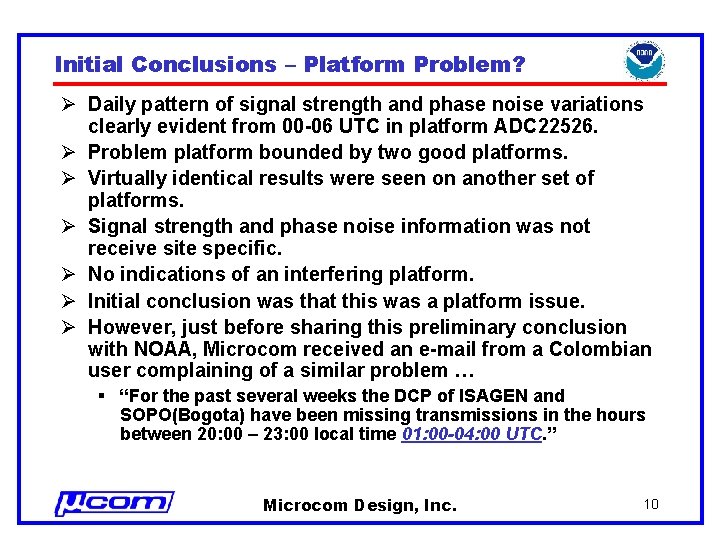 Initial Conclusions – Platform Problem?

noaa

➢ Daily pattern of signal strength and phase noise variations clearly evident from 00-06 UTC in platform ADC22526.

➢ Problem platform bounded by two good platforms.

➢ Virtually identical results were seen on another set of platforms.

➢ Signal strength and phase noise information was not receive site specific.

➢ No indications of an interfering platform.

➢ Initial conclusion was that this was a platform issue.

➢ However, just before sharing this preliminary conclusion with NOAA, Microcom received an e-mail from a Colombian user complaining of a similar problem …

▪ "For the past several weeks the DCP of ISAGEN and SOPO(Bogota) have been missing transmissions in the hours between 20:00 – 23:00 local time 01:00-04:00 UTC."

μcom

Microcom Design, Inc.

10